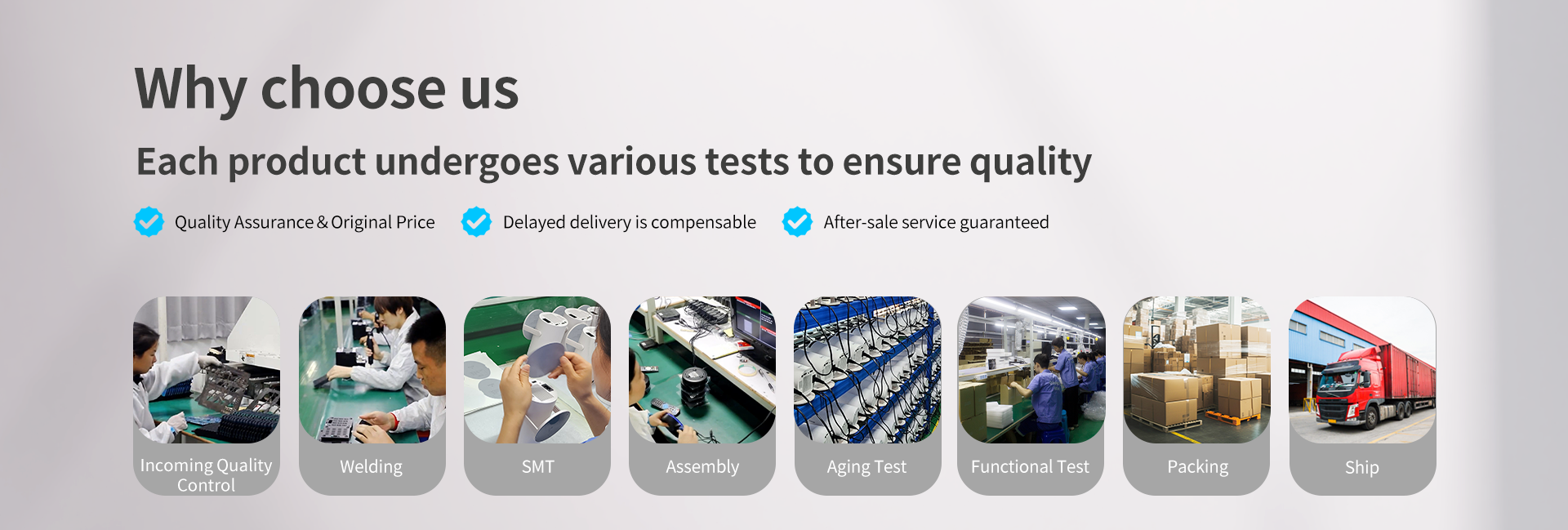 Why choose us

Each product undergoes various tests to ensure quality

Quality Assurance & Original Price

Delayed delivery is compensable

After-sale service guaranteed

Incoming Quality Control

Welding

SMT

Assembly

Aging Test

Functional Test

Packing

Ship